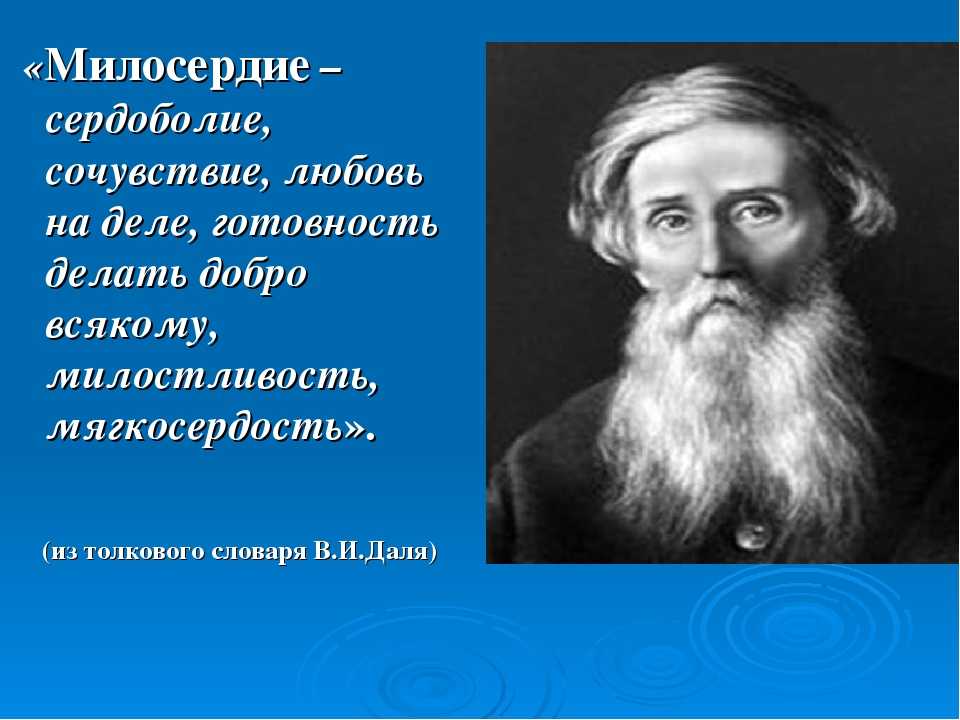 «Милосердие – сердоболие, сочувствие, любовь на деле, готовность делать добро всякому, милостливость, мягкосердость».

(из толкового словаря В.И.Даля)